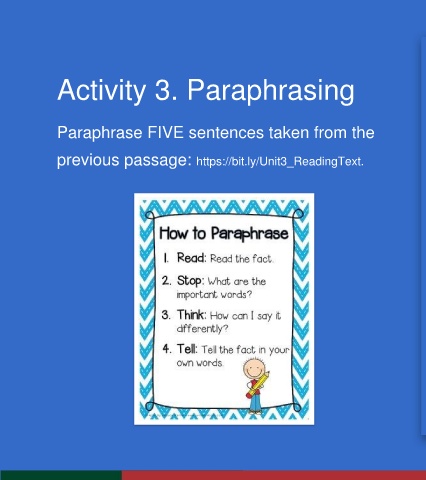 Activity 3. Paraphrasing

Paraphrase FIVE sentences taken from the previous passage: https://bit.ly/Unit3_ReadingText.

How to Paraphrase

1. Read: Read the fact.

2. Stop: What are the important words?

3. Think: How can I say it differently?

4. Tell: Tell the fact in your own words.